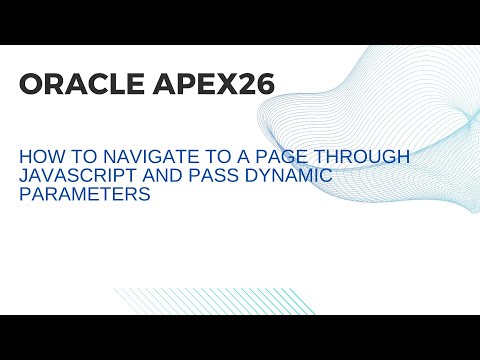 ORACLE APEX26

HOW TO NAVIGATE TO A PAGE THROUGH JAVASCRIPT AND PASS DYNAMIC PARAMETERS